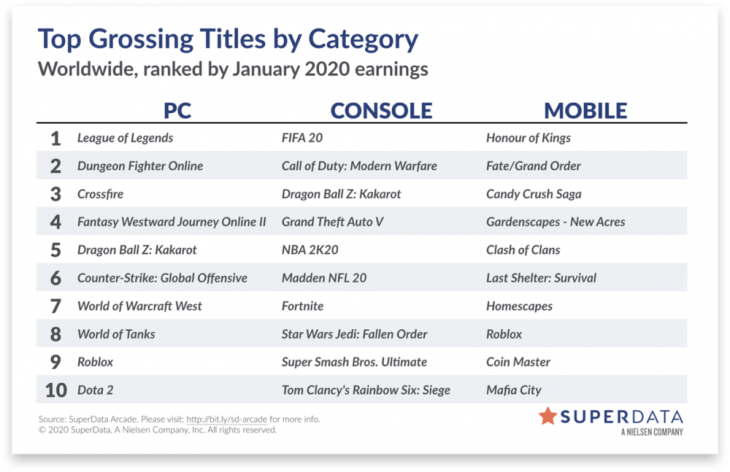 Top Grossing Titles by Category
Worldwide, ranked by January 2020 earnings

| | PC | CONSOLE | MOBILE |
|---|---|---|---|
| 1 | League of Legends | FIFA 20 | Honour of Kings |
| 2 | Dungeon Fighter Online | Call of Duty: Modern Warfare | Fate/Grand Order |
| 3 | Crossfire | Dragon Ball Z: Kakarot | Candy Crush Saga |
| 4 | Fantasy Westward Journey Online II | Grand Theft Auto V | Gardenscapes - New Acres |
| 5 | Dragon Ball Z: Kakarot | NBA 2K20 | Clash of Clans |
| 6 | Counter-Strike: Global Offensive | Madden NFL 20 | Last Shelter: Survival |
| 7 | World of Warcraft West | Fortnite | Homescapes |
| 8 | World of Tanks | Star Wars Jedi: Fallen Order | Roblox |
| 9 | Roblox | Super Smash Bros. Ultimate | Coin Master |
| 10 | Dota 2 | Tom Clancy's Rainbow Six: Siege | Mafia City |

Source: SuperData Arcade. Please visit: http://bit.ly/sd-arcade for more info.
© 2020 SuperData, A Nielsen Company, Inc. All rights reserved.

SUPERDATA
A NIELSEN COMPANY